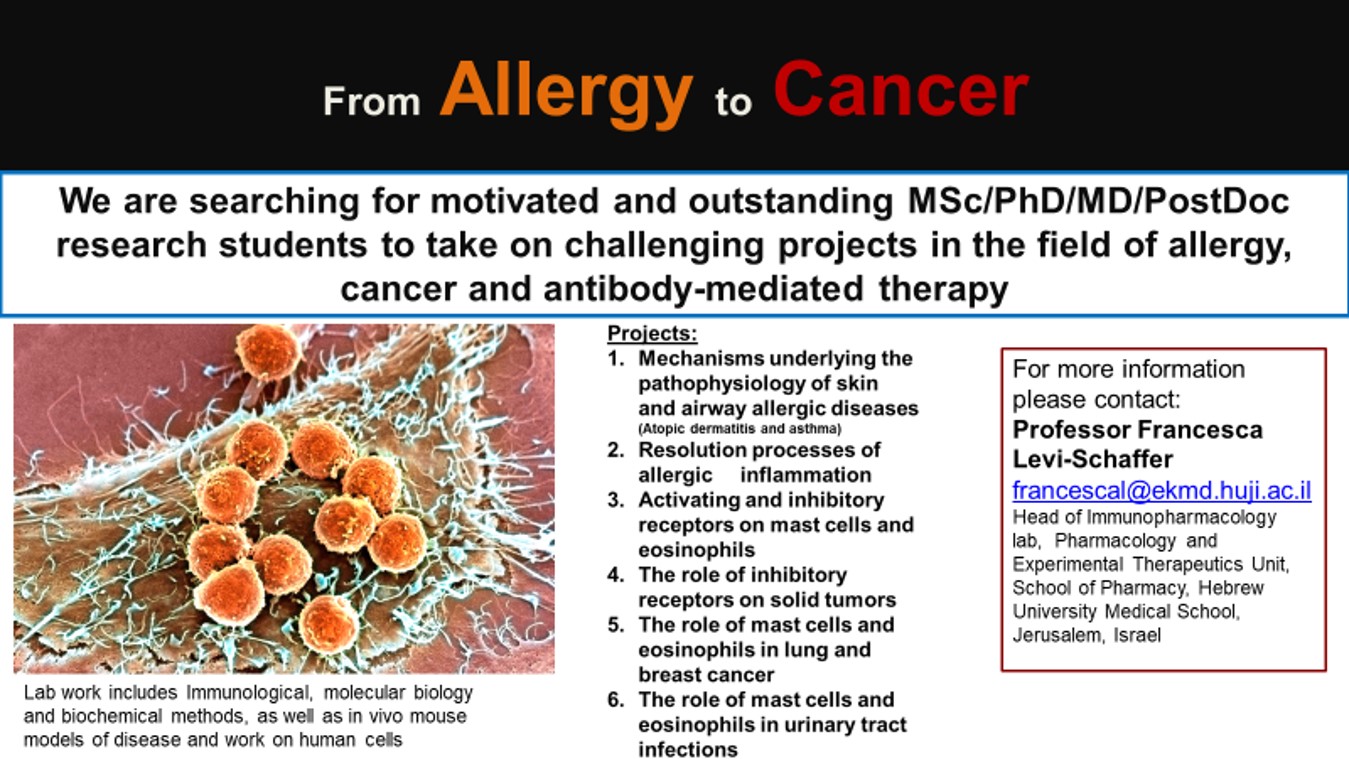 From Allergy to Cancer

We are searching for motivated and outstanding MSc/PhD/MD/PostDoc research students to take on challenging projects in the field of allergy, cancer and antibody-mediated therapy

Lab work includes Immunological, molecular biology and biochemical methods, as well as in vivo mouse models of disease and work on human cells

Projects:
1. Mechanisms underlying the pathophysiology of skin and airway allergic diseases (Atopic dermatitis and asthma)
2. Resolution processes of allergic inflammation
3. Activating and inhibitory receptors on mast cells and eosinophils
4. The role of inhibitory receptors on solid tumors
5. The role of mast cells and eosinophils in lung and breast cancer
6. The role of mast cells and eosinophils in urinary tract infections

For more information please contact:
Professor Francesca Levi-Schaffer
francescal@ekmd.huji.ac.il
Head of Immunopharmacology lab, Pharmacology and Experimental Therapeutics Unit, School of Pharmacy, Hebrew University Medical School, Jerusalem, Israel